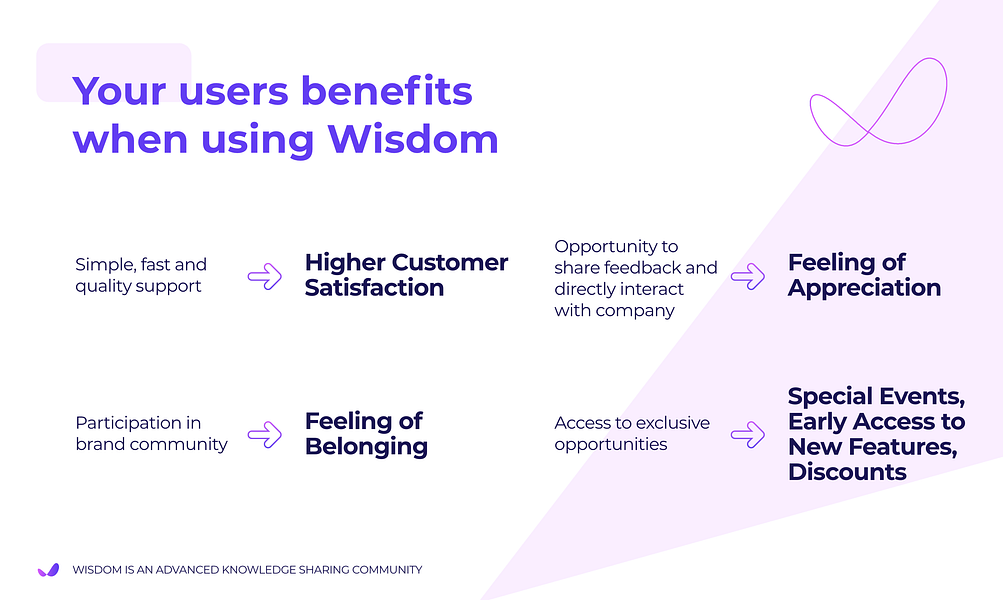 Your users benefits when using Wisdom

Simple, fast and quality support

Higher Customer Satisfaction

Opportunity to share feedback and directly interact with company

Feeling of Appreciation

Participation in brand community

Feeling of Belonging

Access to exclusive opportunities

Special Events, Early Access to New Features, Discounts

WISDOM IS AN ADVANCED KNOWLEDGE SHARING COMMUNITY